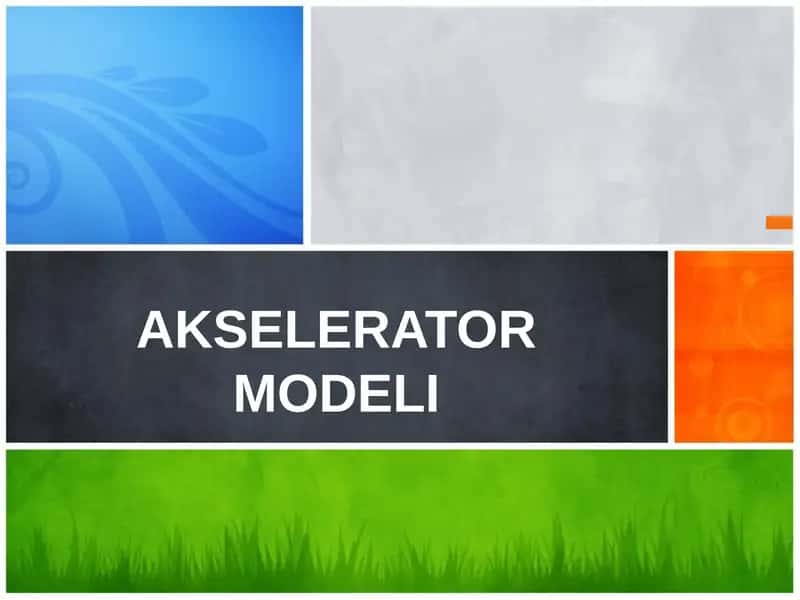 AKSELERATOR MODELI